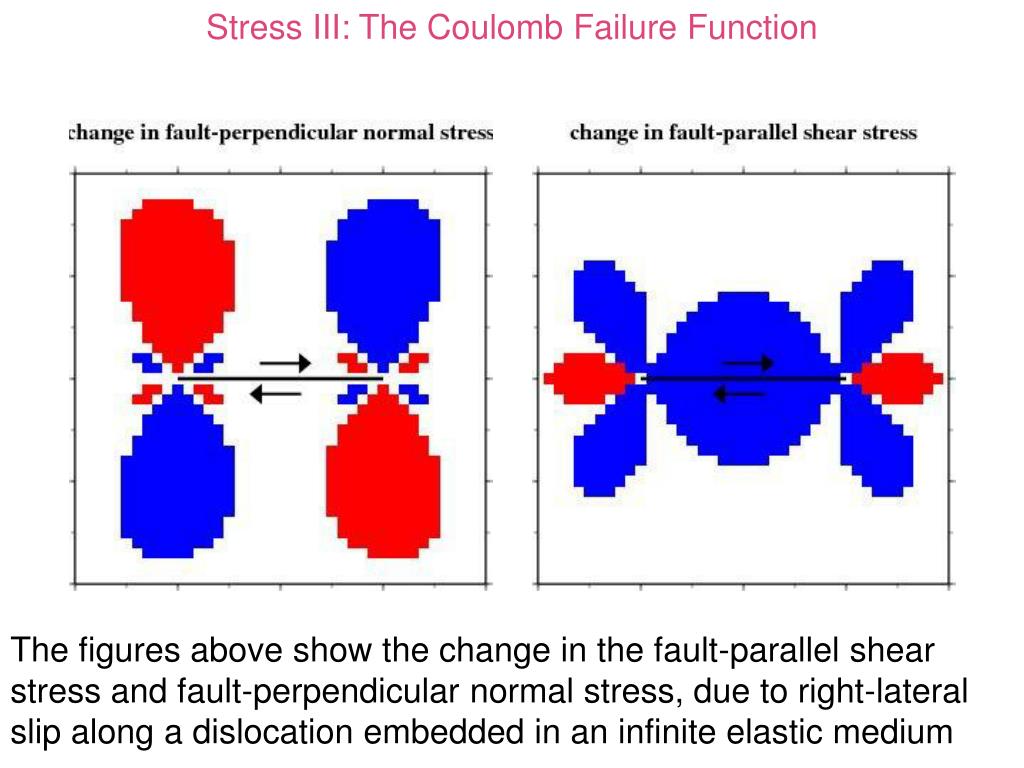 Stress III: The Coulomb Failure Function

change in fault-perpendicular normal stress

change in fault-parallel shear stress

The figures above show the change in the fault-parallel shear stress and fault-perpendicular normal stress, due to right-lateral slip along a dislocation embedded in an infinite elastic medium